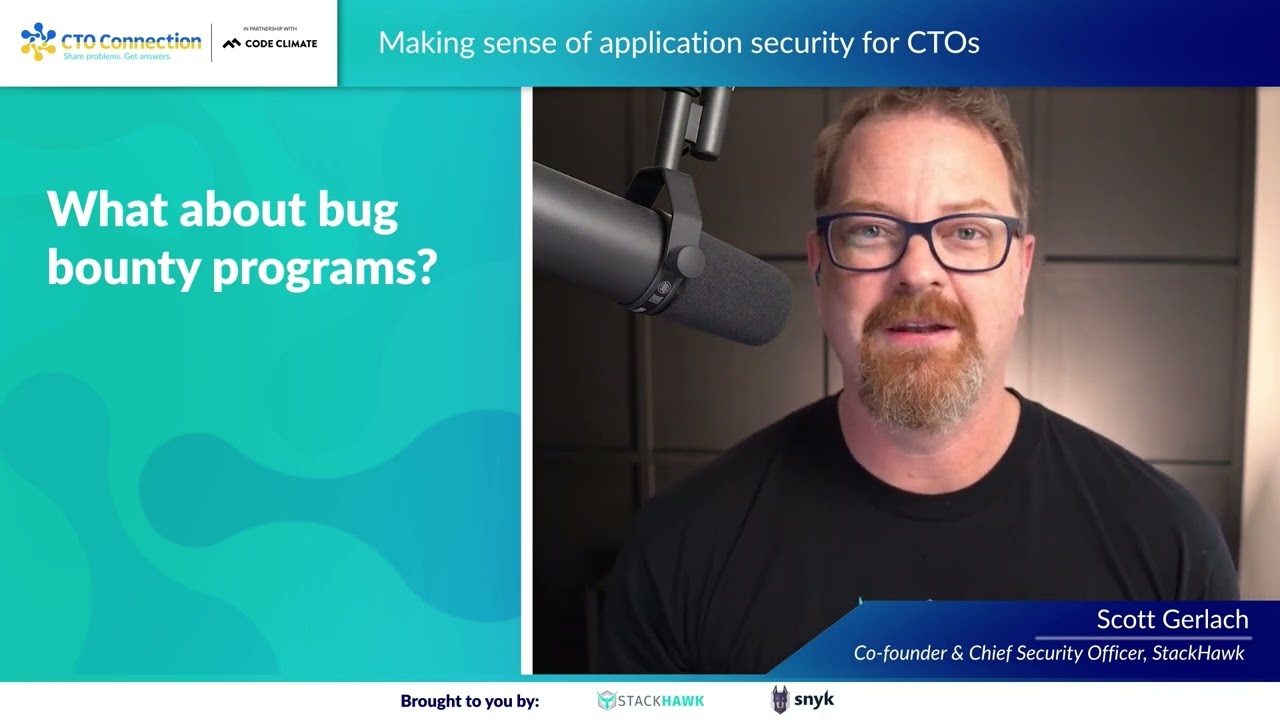 CTO Connection
Share problems. Get answers.

IN PARTNERSHIP WITH
CODE CLIMATE

Making sense of application security for CTOs

What about bug bounty programs?

Scott Gerlach
Co-founder & Chief Security Officer, StackHawk

Brought to you by: STACKHAWK snyk